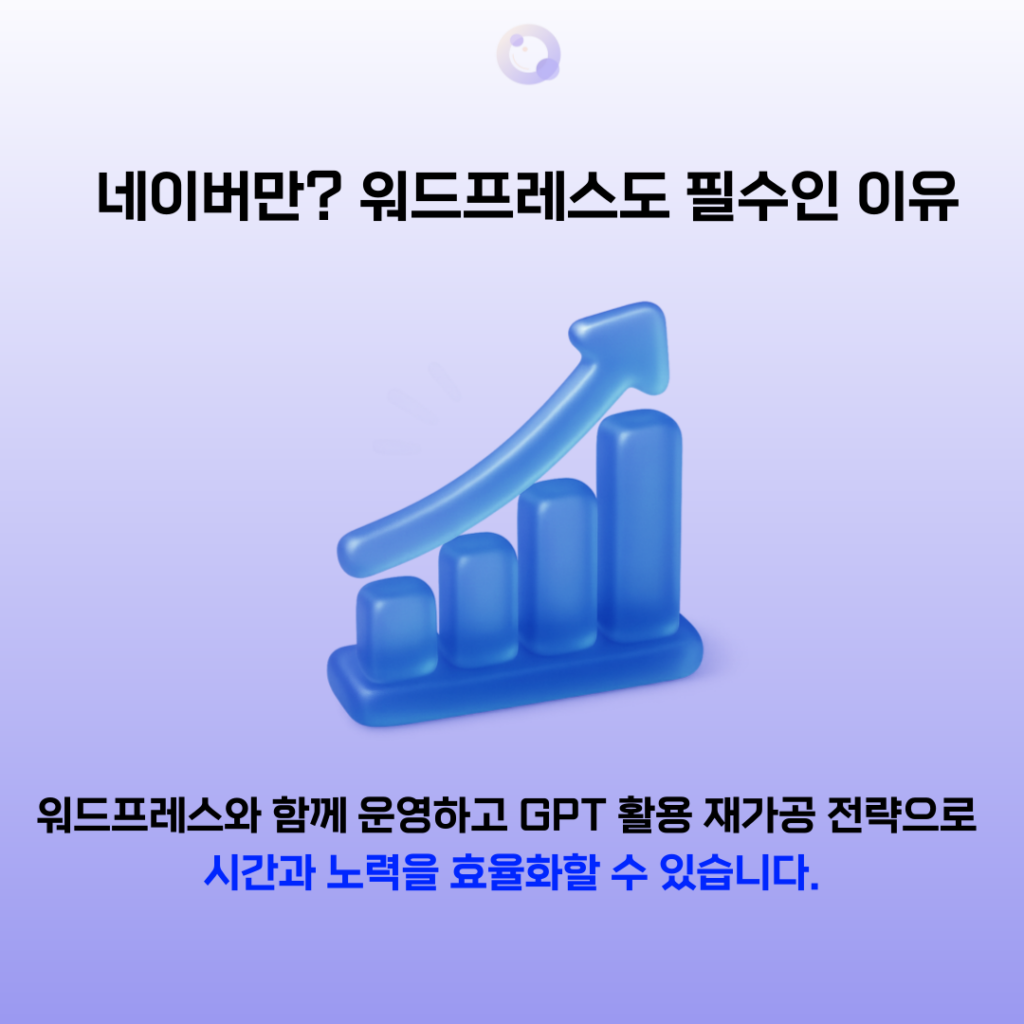 네이버만? 워드프레스도 필수인 이유

워드프레스와 함께 운영하고 GPT 활용 재가공 전략으로
시간과 노력을 효율화할 수 있습니다.